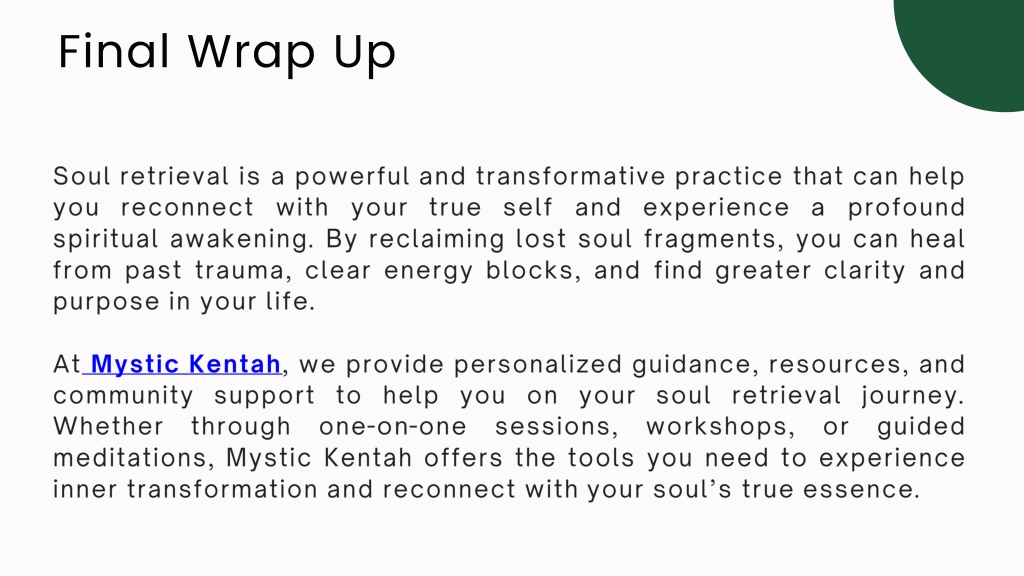 Final Wrap Up

Soul retrieval is a powerful and transformative practice that can help you reconnect with your true self and experience a profound spiritual awakening. By reclaiming lost soul fragments, you can heal from past trauma, clear energy blocks, and find greater clarity and purpose in your life.

At Mystic Kentah, we provide personalized guidance, resources, and community support to help you on your soul retrieval journey. Whether through one-on-one sessions, workshops, or guided meditations, Mystic Kentah offers the tools you need to experience inner transformation and reconnect with your soul's true essence.